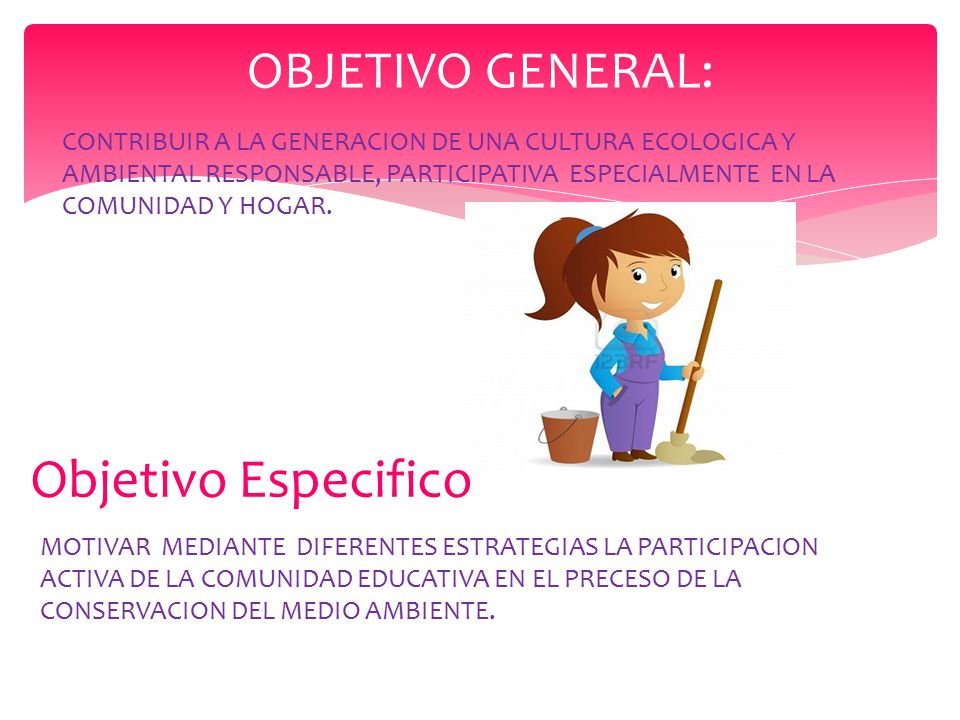 OBJETIVO GENERAL:

CONTRIBUIR A LA GENERACION DE UNA CULTURA ECOLOGICA Y AMBIENTAL RESPONSABLE, PARTICIPATIVA ESPECIALMENTE EN LA COMUNIDAD Y HOGAR.

123RF

Objetivo Especifico

MOTIVAR MEDIANTE DIFERENTES ESTRATEGIAS LA PARTICIPACION ACTIVA DE LA COMUNIDAD EDUCATIVA EN EL PRECESO DE LA CONSERVACION DEL MEDIO AMBIENTE.